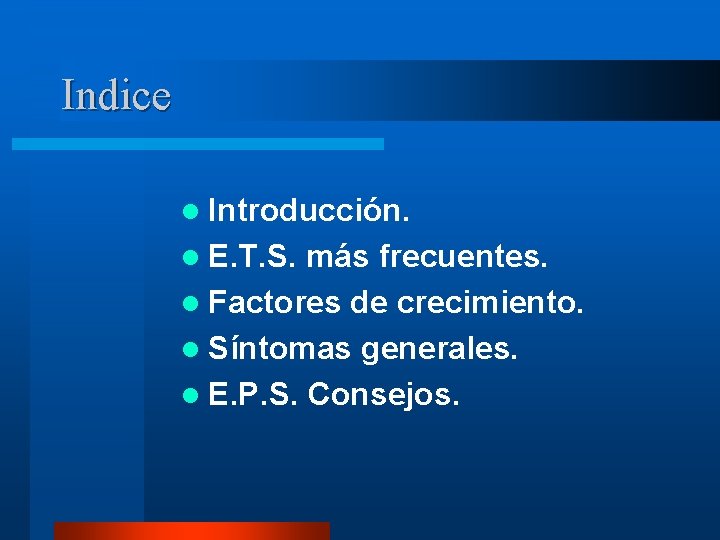 Indice

- Introducción.
- E.T.S. más frecuentes.
- Factores de crecimiento.
- Síntomas generales.
- E.P.S. Consejos.